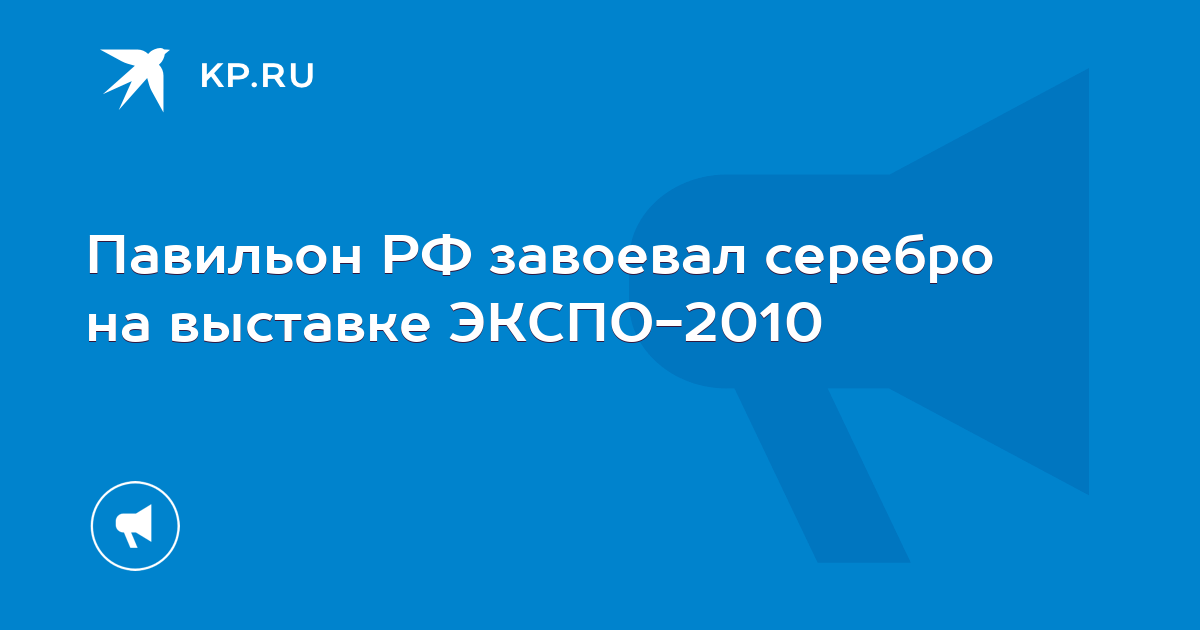 KP.RU

Павильон РФ завоевал серебро на выставке ЭКСПО-2010